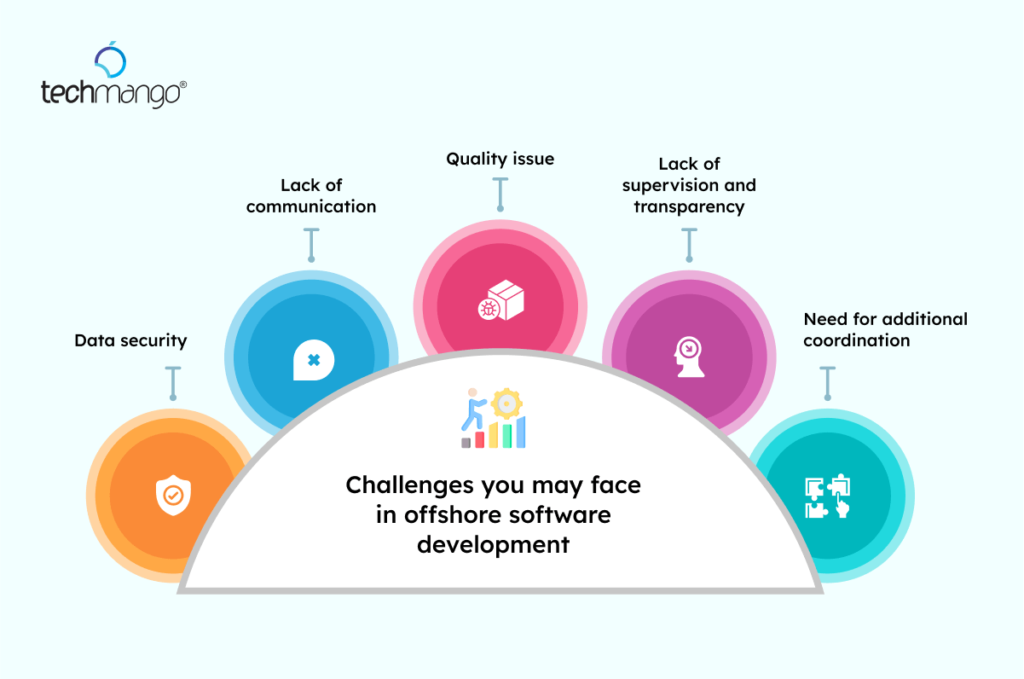 techmango®

Data security

Lack of communication

Quality issue

Lack of supervision and transparency

Need for additional coordination

Challenges you may face in offshore software development